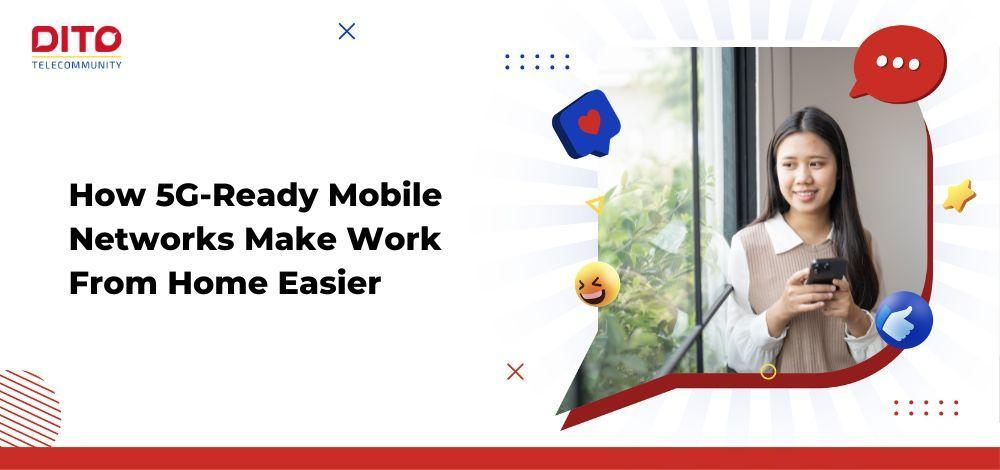 DITO
TELECOMMUNITY

How 5G-Ready Mobile Networks Make Work From Home Easier